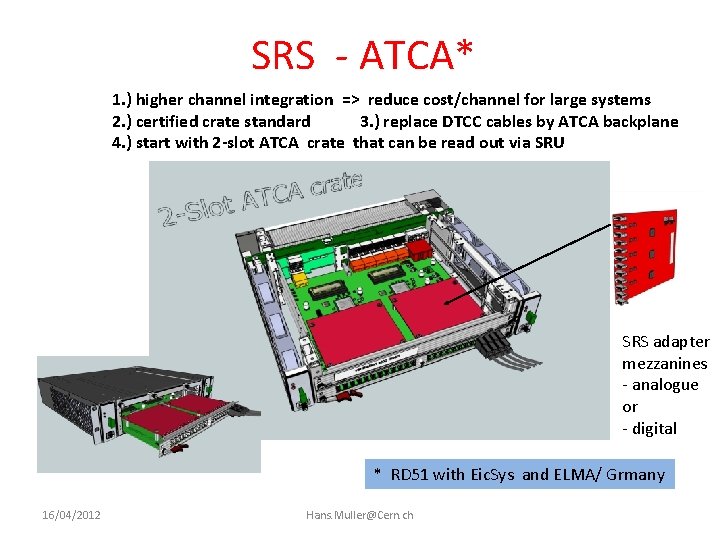 SRS - ATCA*

1.) higher channel integration => reduce cost/channel for large systems
2.) certified crate standard 3.) replace DTCC cables by ATCA backplane
4.) start with 2-slot ATCA crate that can be read out via SRU

2-Slot ATCA crate

SRS adapter mezzanines
- analogue
or
- digital

* RD51 with EicSys and ELMA/ Grmany

16/04/2012

Hans.Muller@Cern.ch